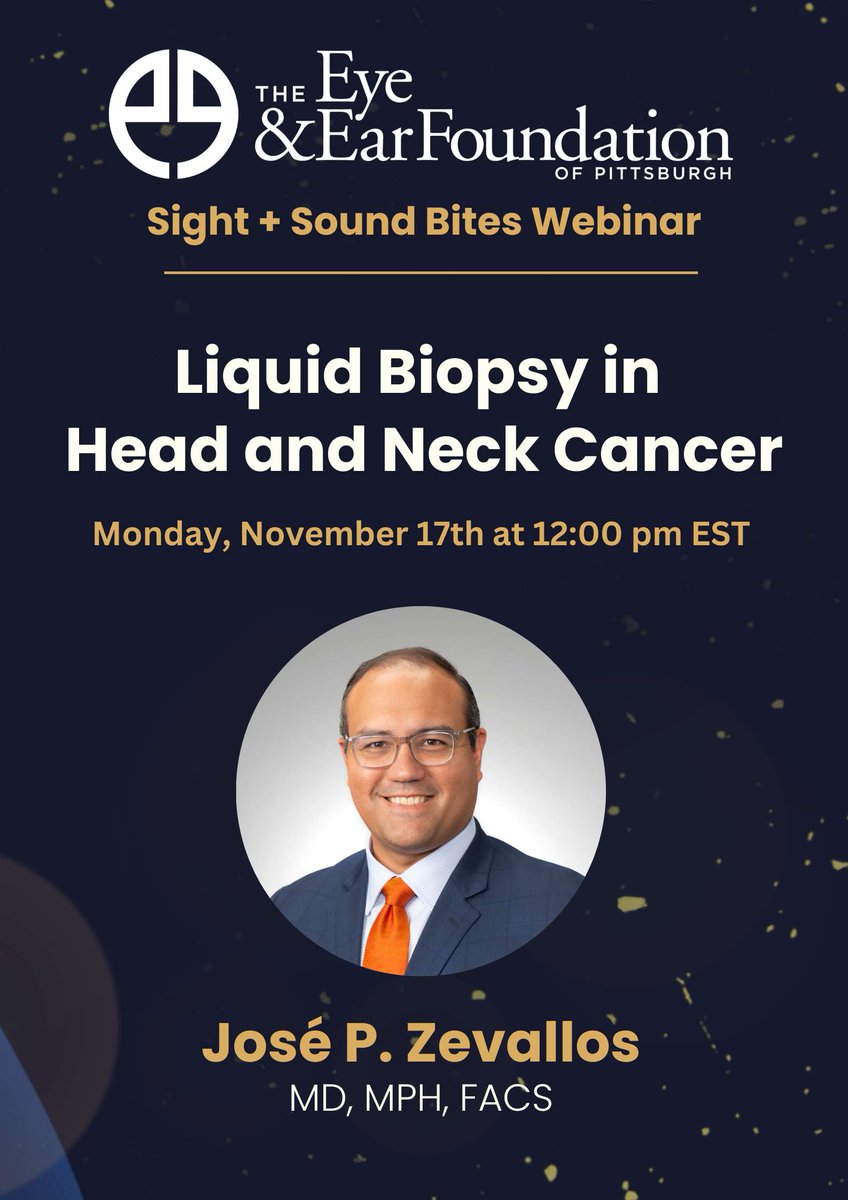 THE Eye & Ear Foundation OF PITTSBURGH

Sight + Sound Bites Webinar

Liquid Biopsy in Head and Neck Cancer

Monday, November 17th at 12:00 pm EST

José P. Zevallos
MD, MPH, FACS